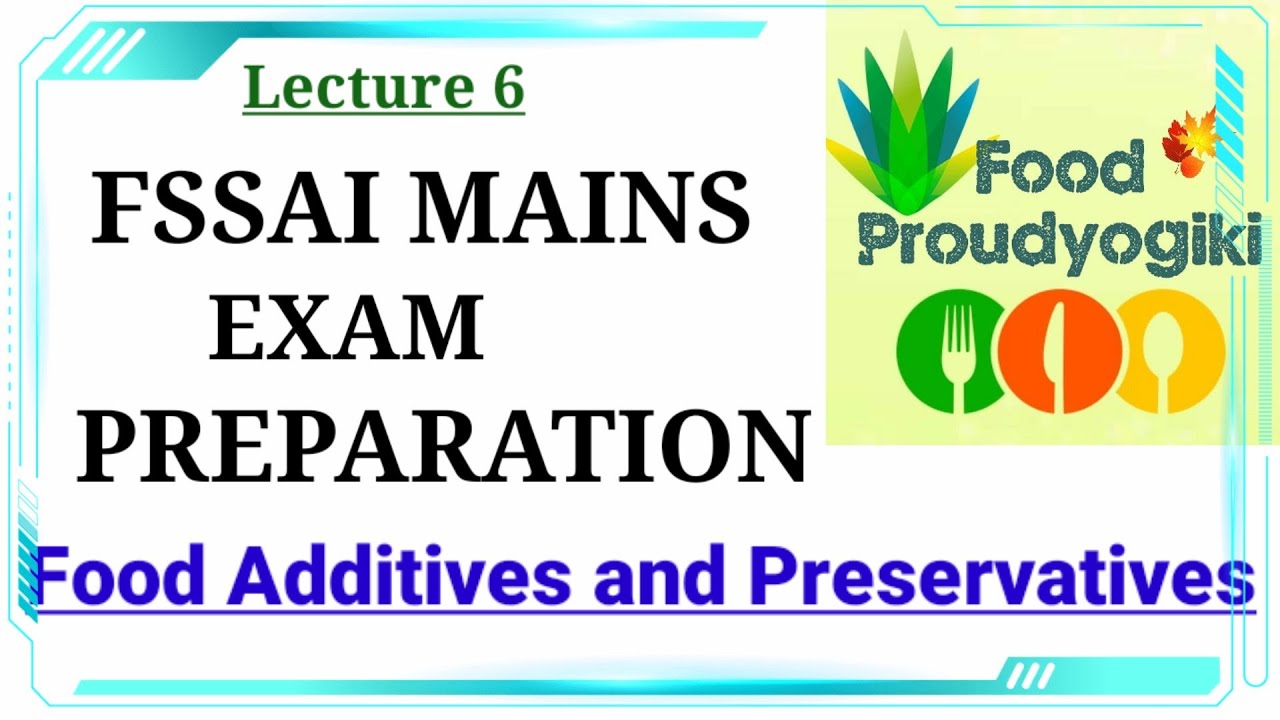 Lecture 6

FSSAI MAINS EXAM PREPARATION

Food Proudyogiki

Food Additives and Preservatives